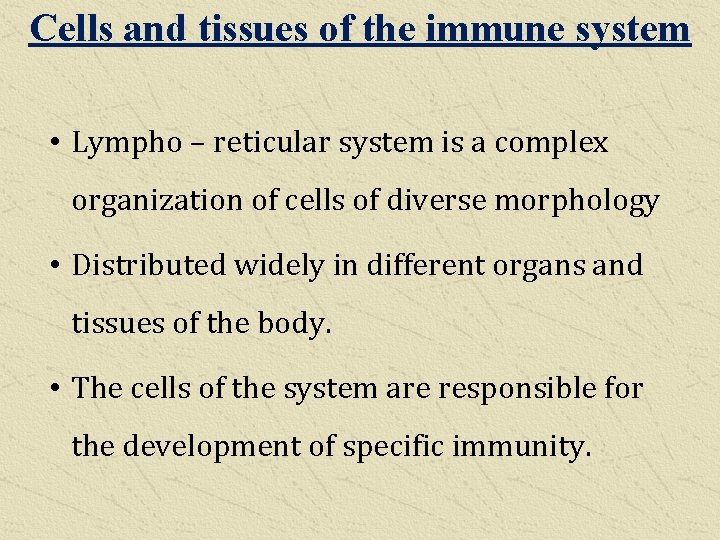 Cells and tissues of the immune system

• Lympho – reticular system is a complex organization of cells of diverse morphology

• Distributed widely in different organs and tissues of the body.

• The cells of the system are responsible for the development of specific immunity.